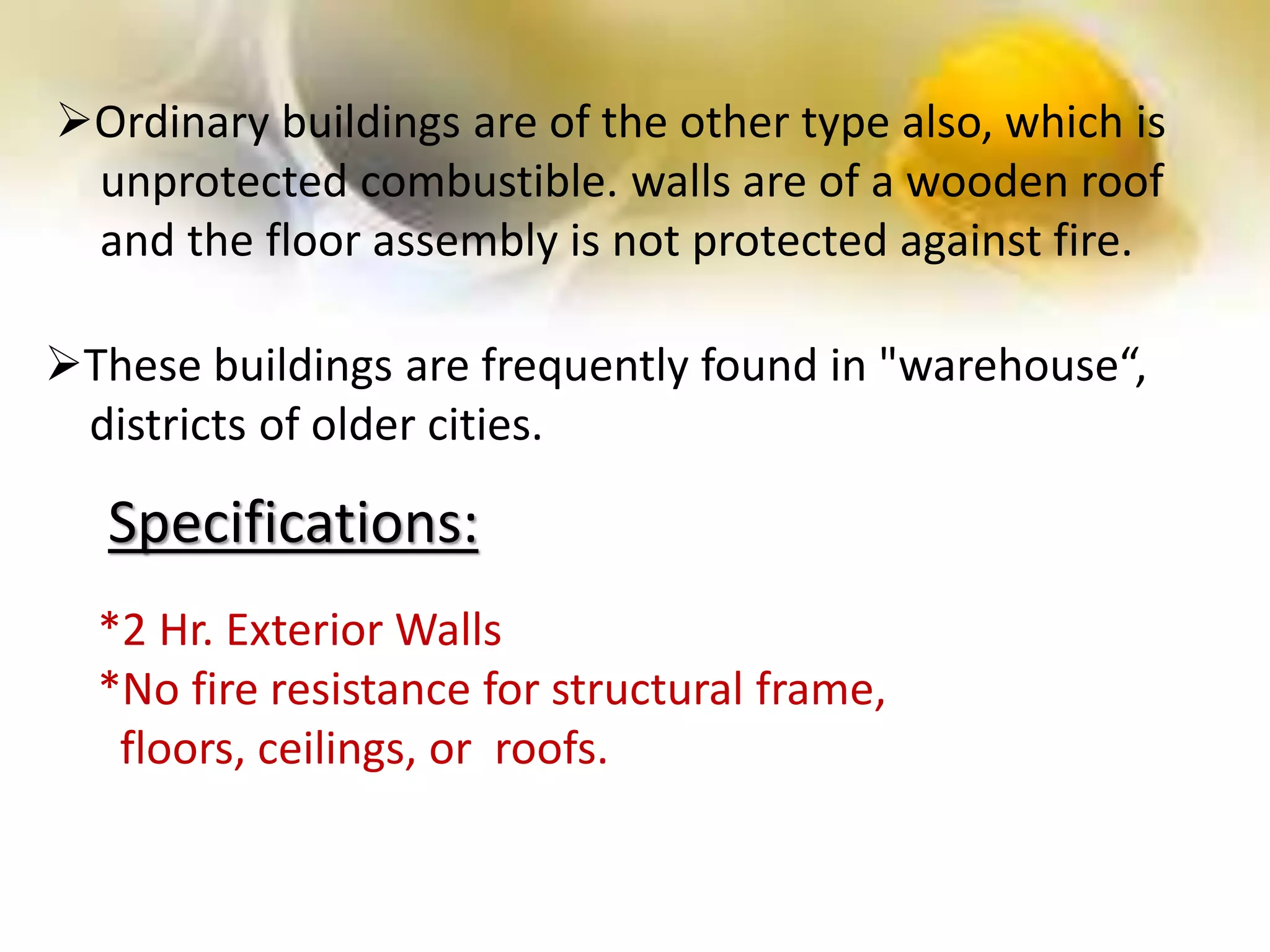 ➢Ordinary buildings are of the other type also, which is unprotected combustible. walls are of a wooden roof and the floor assembly is not protected against fire.

➢These buildings are frequently found in "warehouse“, districts of older cities.

Specifications:

*2 Hr. Exterior Walls
*No fire resistance for structural frame, floors, ceilings, or roofs.